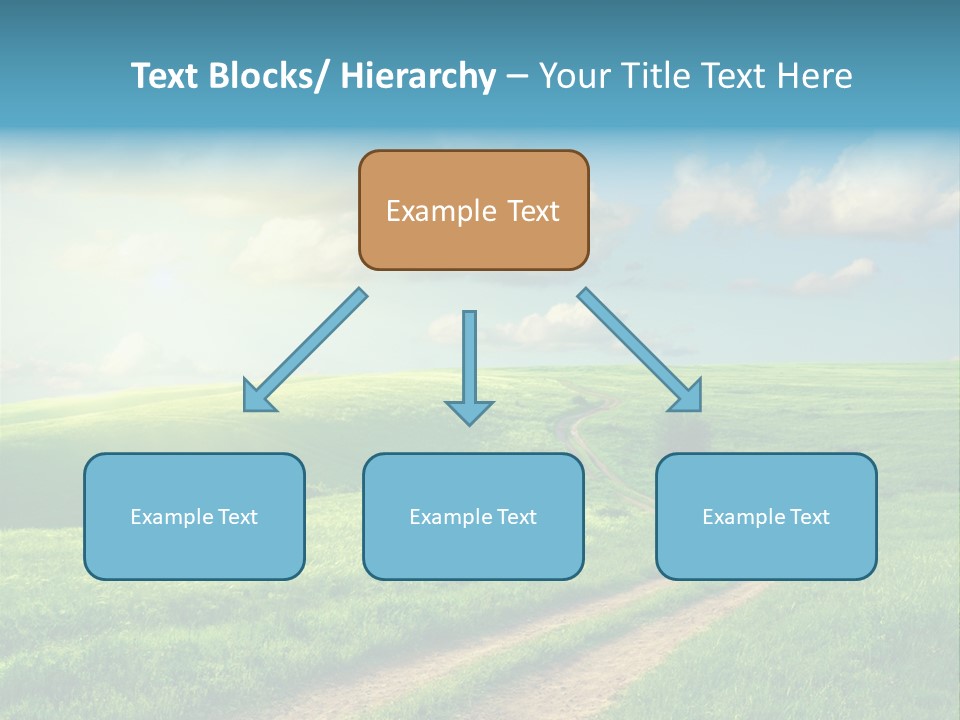 Text Blocks/ Hierarchy – Your Title Text Here

Example Text

Example Text

Example Text

Example Text